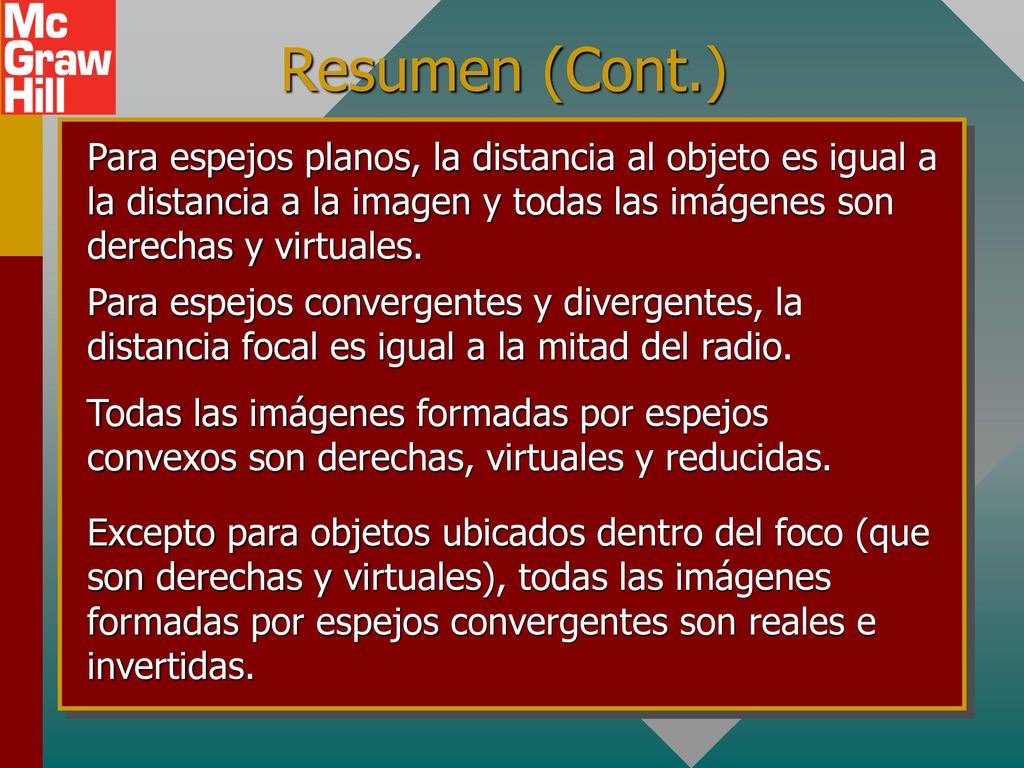 Mc
Graw
Hill

Resumen (Cont.)

Para espejos planos, la distancia al objeto es igual a la distancia a la imagen y todas las imágenes son derechas y virtuales.

Para espejos convergentes y divergentes, la distancia focal es igual a la mitad del radio.

Todas las imágenes formadas por espejos convexos son derechas, virtuales y reducidas.

Excepto para objetos ubicados dentro del foco (que son derechas y virtuales), todas las imágenes formadas por espejos convergentes son reales e invertidas.